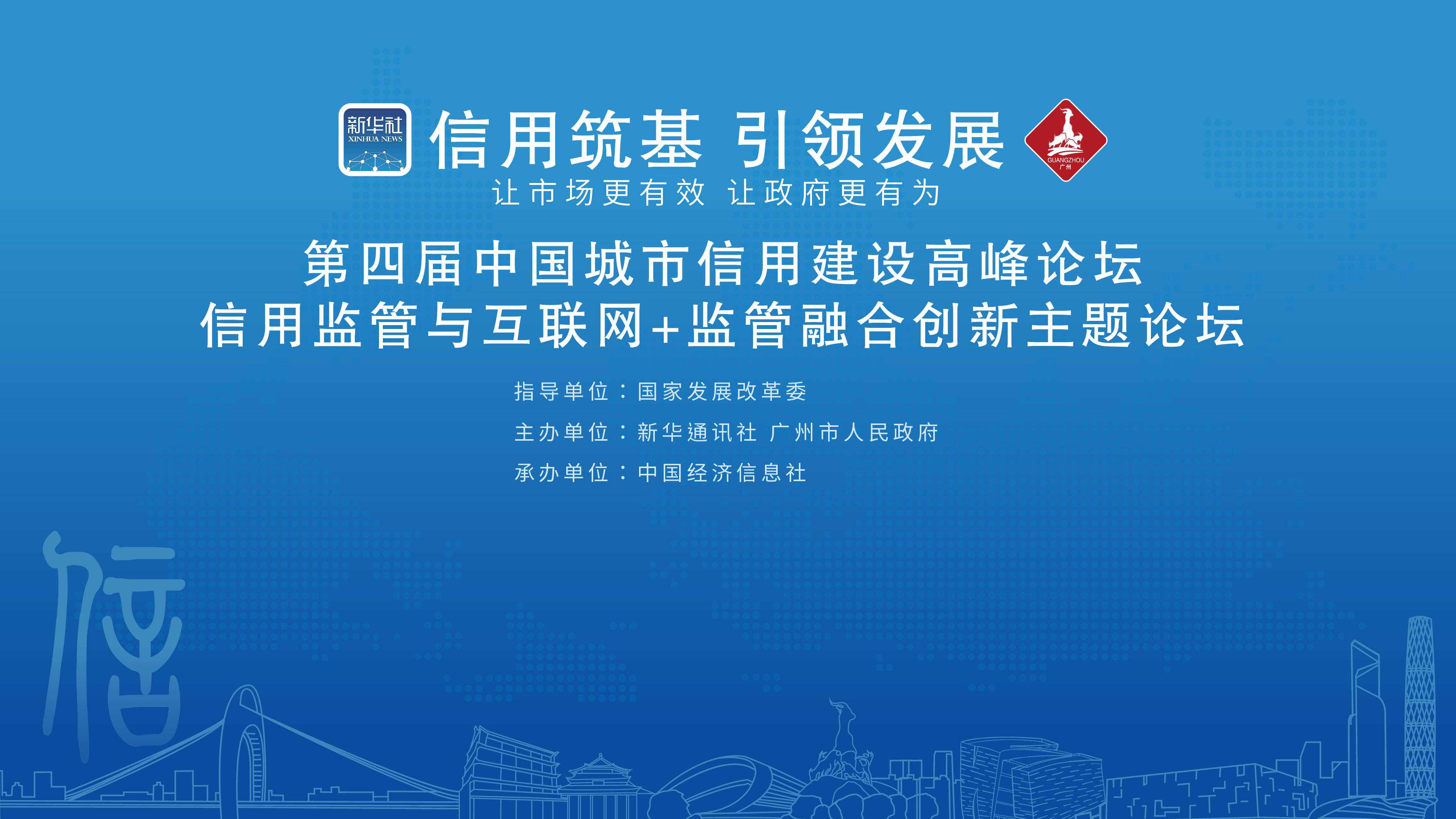 新华社
XINHUA NEWS
信用筑基 引领发展
GUANGZHOU
广州
让市场更有效 让政府更有为

第四届中国城市信用建设高峰论坛
信用监管与互联网+监管融合创新主题论坛

指导单位：国家发展改革委
主办单位：新华通讯社 广州市人民政府
承办单位：中国经济信息社

信